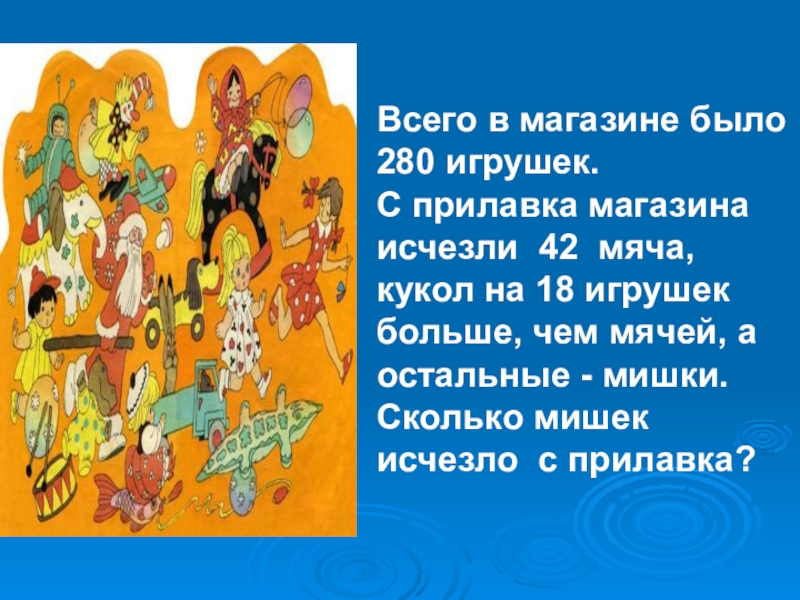 Всего в магазине было 280 игрушек.
С прилавка магазина исчезли 42 мяча, кукол на 18 игрушек больше, чем мячей, а остальные - мишки. Сколько мишек исчезло с прилавка?